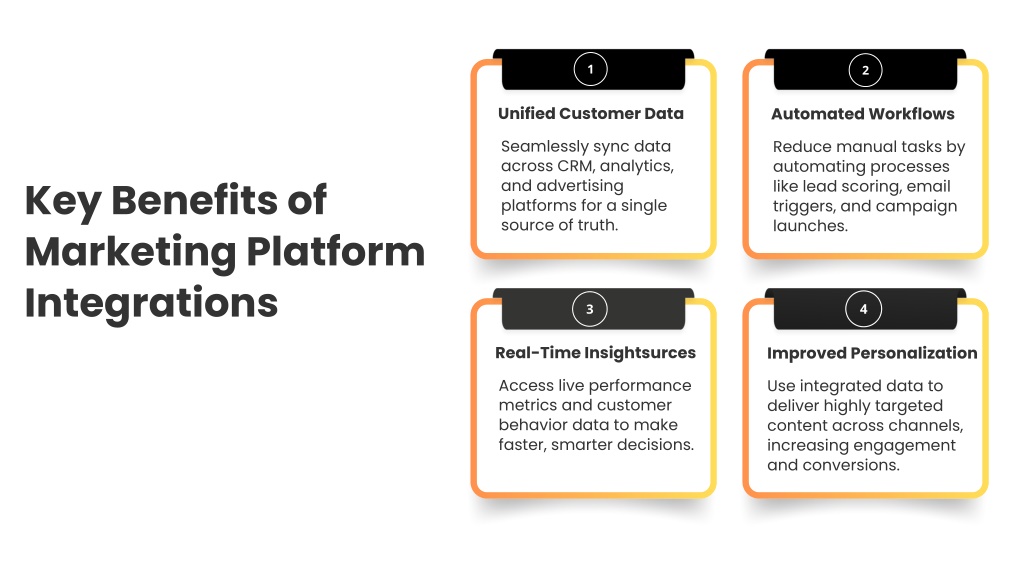 Key Benefits of Marketing Platform Integrations

1

Unified Customer Data

Seamlessly sync data across CRM, analytics, and advertising platforms for a single source of truth.

2

Automated Workflows

Reduce manual tasks by automating processes like lead scoring, email triggers, and campaign launches.

3

Real-Time Insightsurces

Access live performance metrics and customer behavior data to make faster, smarter decisions.

4

Improved Personalization

Use integrated data to deliver highly targeted content across channels, increasing engagement and conversions.